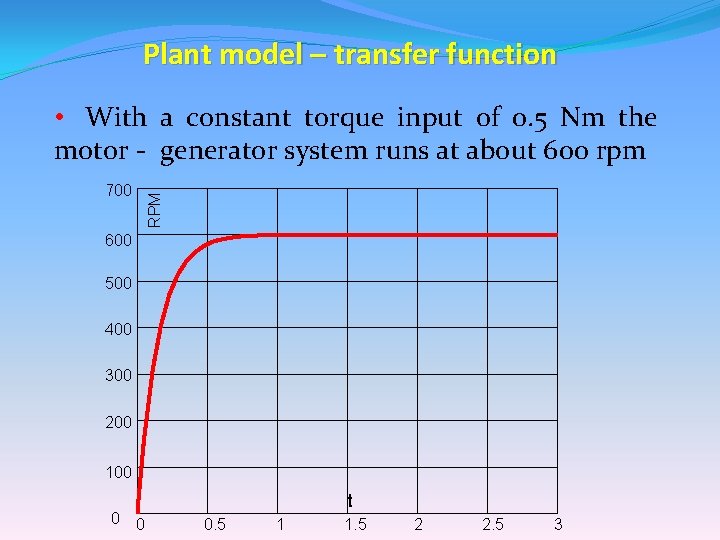 Plant model – transfer function

• With a constant torque input of 0.5 Nm the motor - generator system runs at about 600 rpm

700
RPM
600
500
400
300
200
100
0
t
0 0.5 1 1.5 2 2.5 3